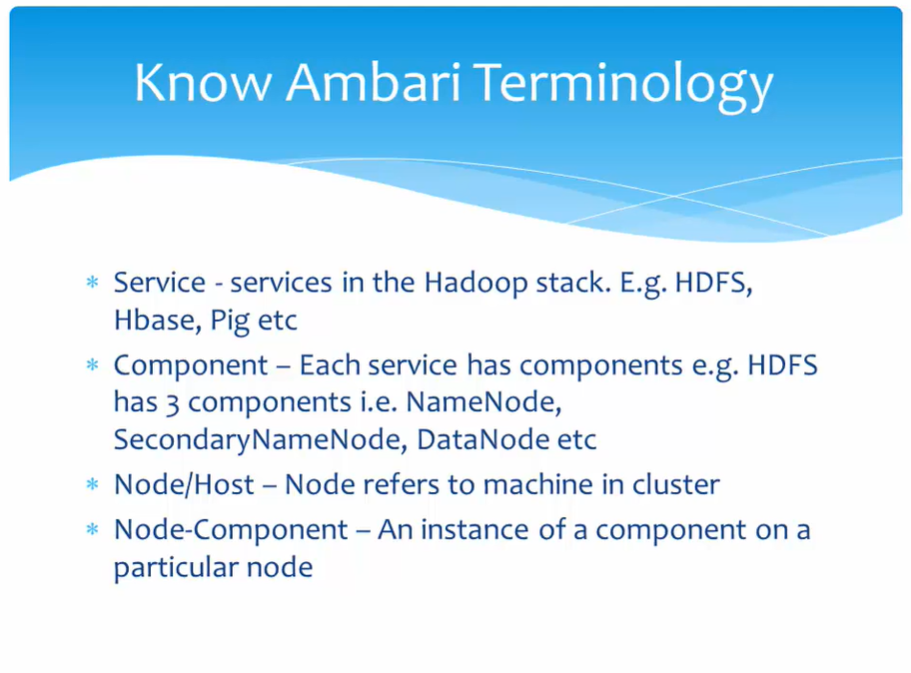 Know Ambari Terminology

* Service - services in the Hadoop stack. E.g. HDFS, Hbase, Pig etc
* Component – Each service has components e.g. HDFS has 3 components i.e. NameNode, SecondaryNameNode, DataNode etc
* Node/Host – Node refers to machine in cluster
* Node-Component – An instance of a component on a particular node